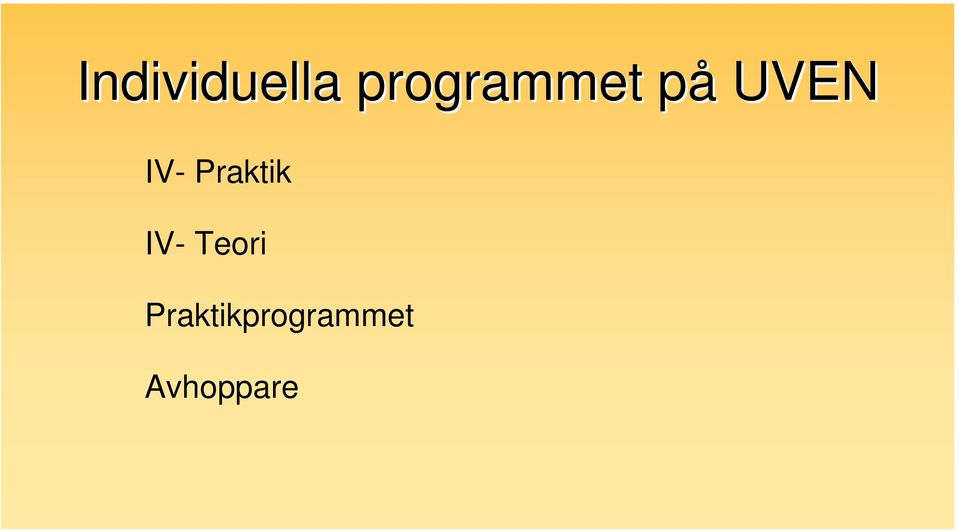 Individuella programmet på UVEN

IV- Praktik

IV- Teori

Praktikprogrammet

Avhoppare